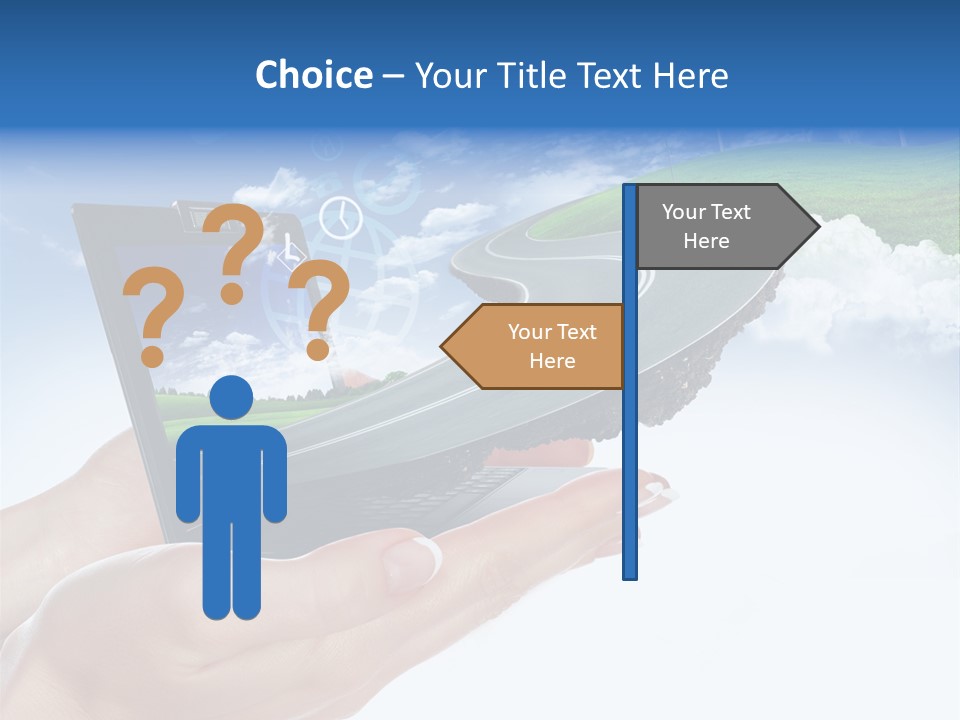 Choice – Your Title Text Here

? ? ?

Your Text Here

Your Text Here